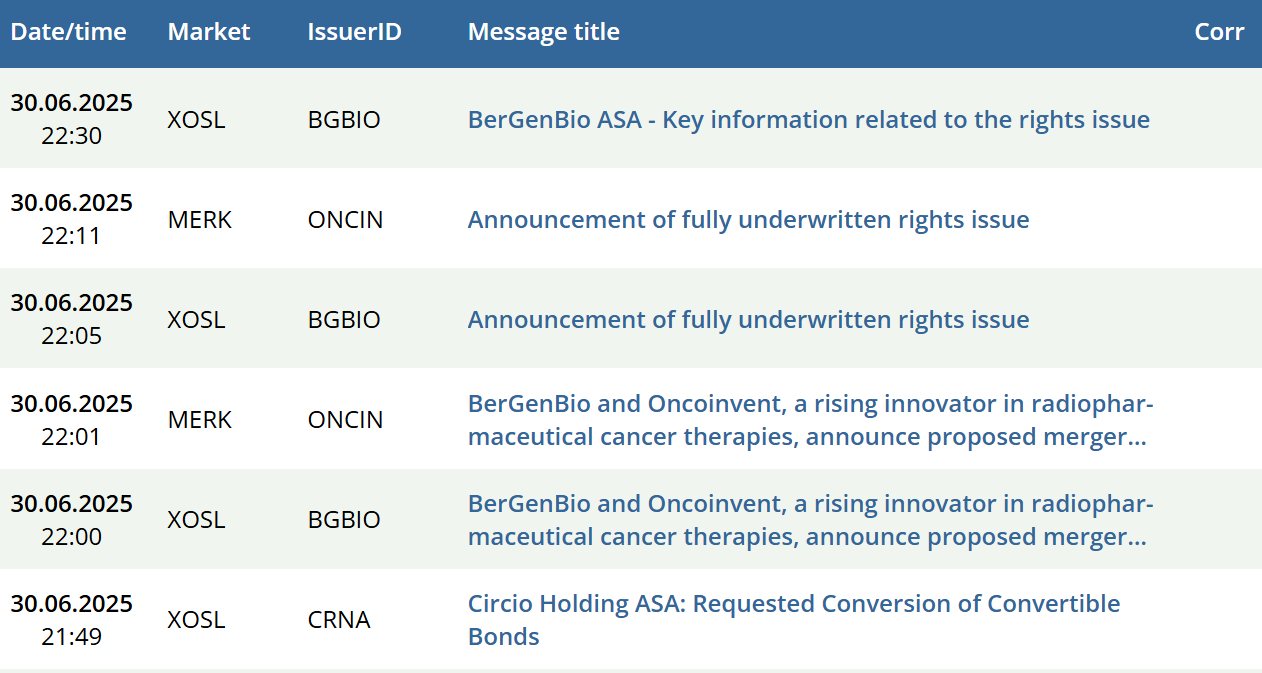 | Date/time | Market | IssuerID | Message title | Corr |
|---|---|---|---|---|
| 30.06.2025 22:30 | XOSL | BGBIO | BerGenBio ASA - Key information related to the rights issue | |
| 30.06.2025 22:11 | MERK | ONCIN | Announcement of fully underwritten rights issue | |
| 30.06.2025 22:05 | XOSL | BGBIO | Announcement of fully underwritten rights issue | |
| 30.06.2025 22:01 | MERK | ONCIN | BerGenBio and Oncoinvent, a rising innovator in radiopharmaceutical cancer therapies, announce proposed merger... | |
| 30.06.2025 22:00 | XOSL | BGBIO | BerGenBio and Oncoinvent, a rising innovator in radiopharmaceutical cancer therapies, announce proposed merger... | |
| 30.06.2025 21:49 | XOSL | CRNA | Circio Holding ASA: Requested Conversion of Convertible Bonds | |